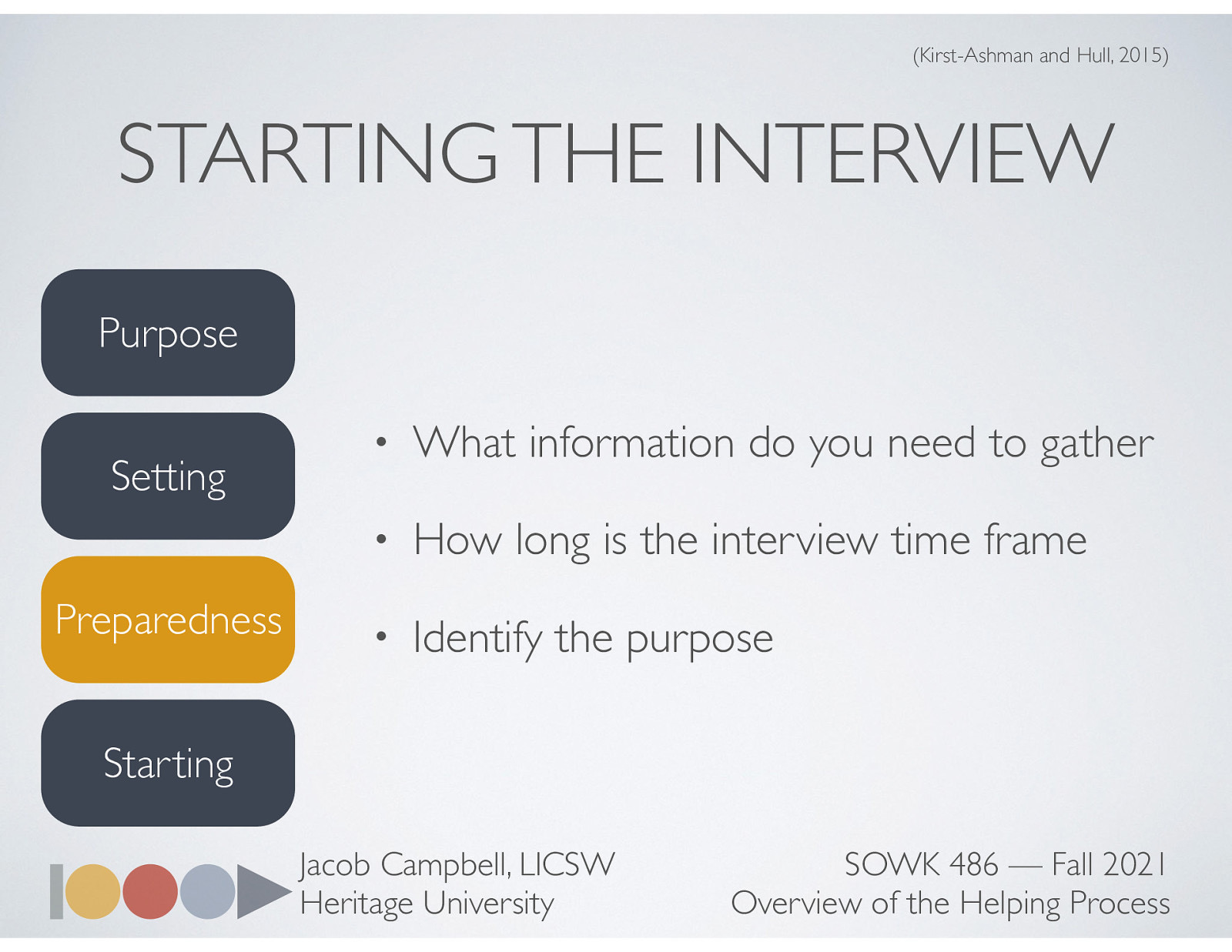 (Kirst-Ashman and Hull, 2015)

STARTING THE INTERVIEW

Purpose

Setting

Preparedness

Starting

• What information do you need to gather

• How long is the interview time frame

• Identify the purpose

Jacob Campbell, LICSW
Heritage University

SOWK 486 — Fall 2021
Overview of the Helping Process